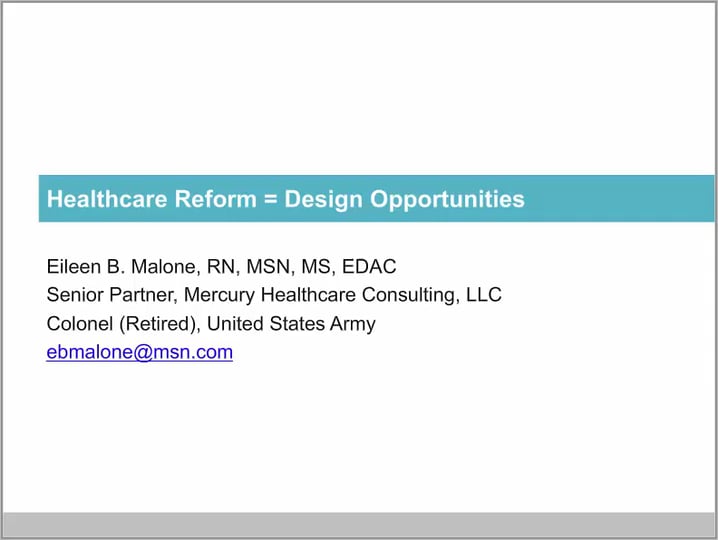 Healthcare Reform = Design Opportunities

Eileen B. Malone, RN, MSN, MS, EDAC
Senior Partner, Mercury Healthcare Consulting, LLC
Colonel (Retired), United States Army
ebmalone@msn.com